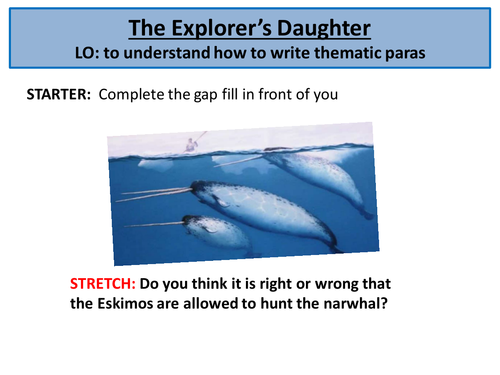 The Explorer's Daughter
LO: to understand how to write thematic paras

STARTER: Complete the gap fill in front of you

STRETCH: Do you think it is right or wrong that the Eskimos are allowed to hunt the narwhal?